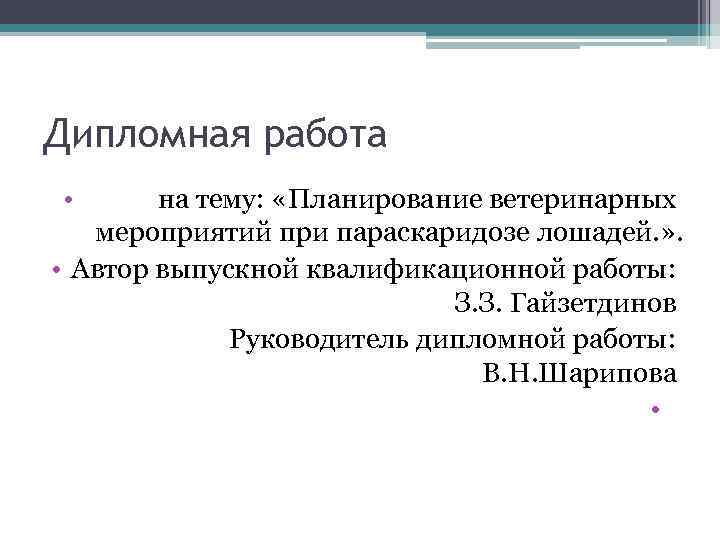 Дипломная работа

• на тему: «Планирование ветеринарных мероприятий при параскаридозе лошадей.».

• Автор выпускной квалификационной работы: З.З. Гайзетдинов Руководитель дипломной работы: В.Н.Шарипова

•